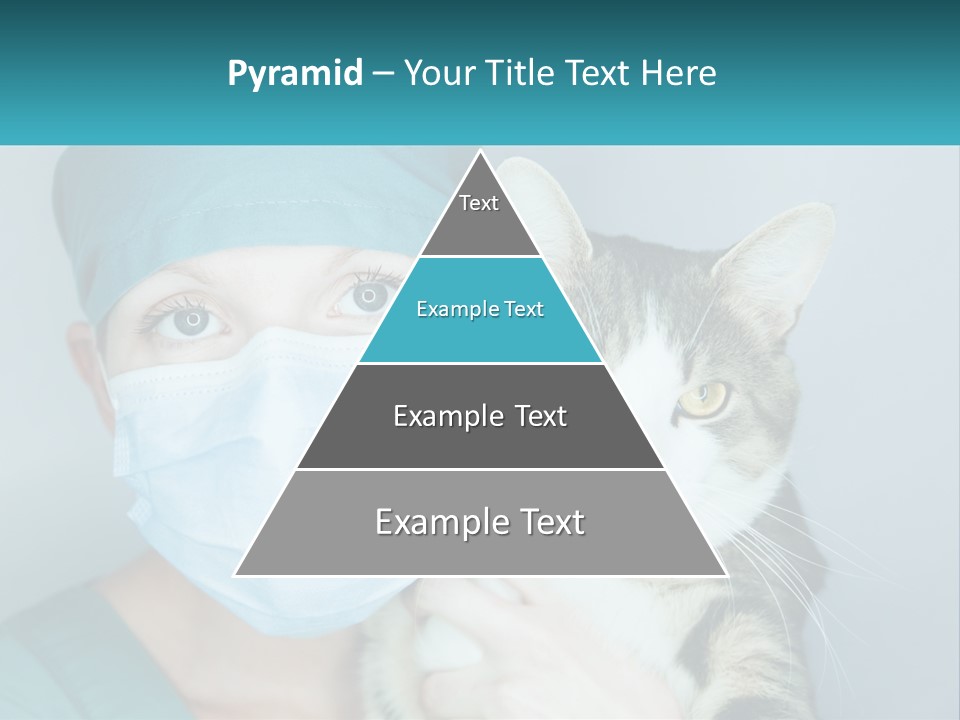 Pyramid – Your Title Text Here

Text

Example Text

Example Text

Example Text